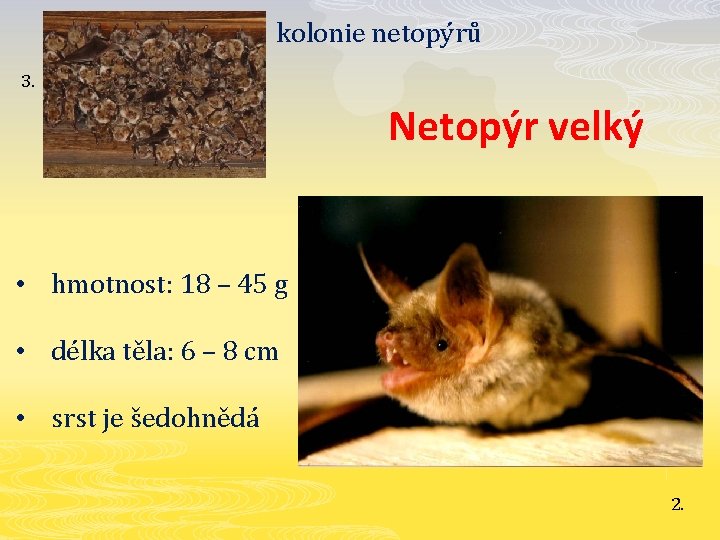 3.

kolonie netopýrů

Netopýr velký

• hmotnost: 18 – 45 g

• délka těla: 6 – 8 cm

• srst je šedohnědá

2.